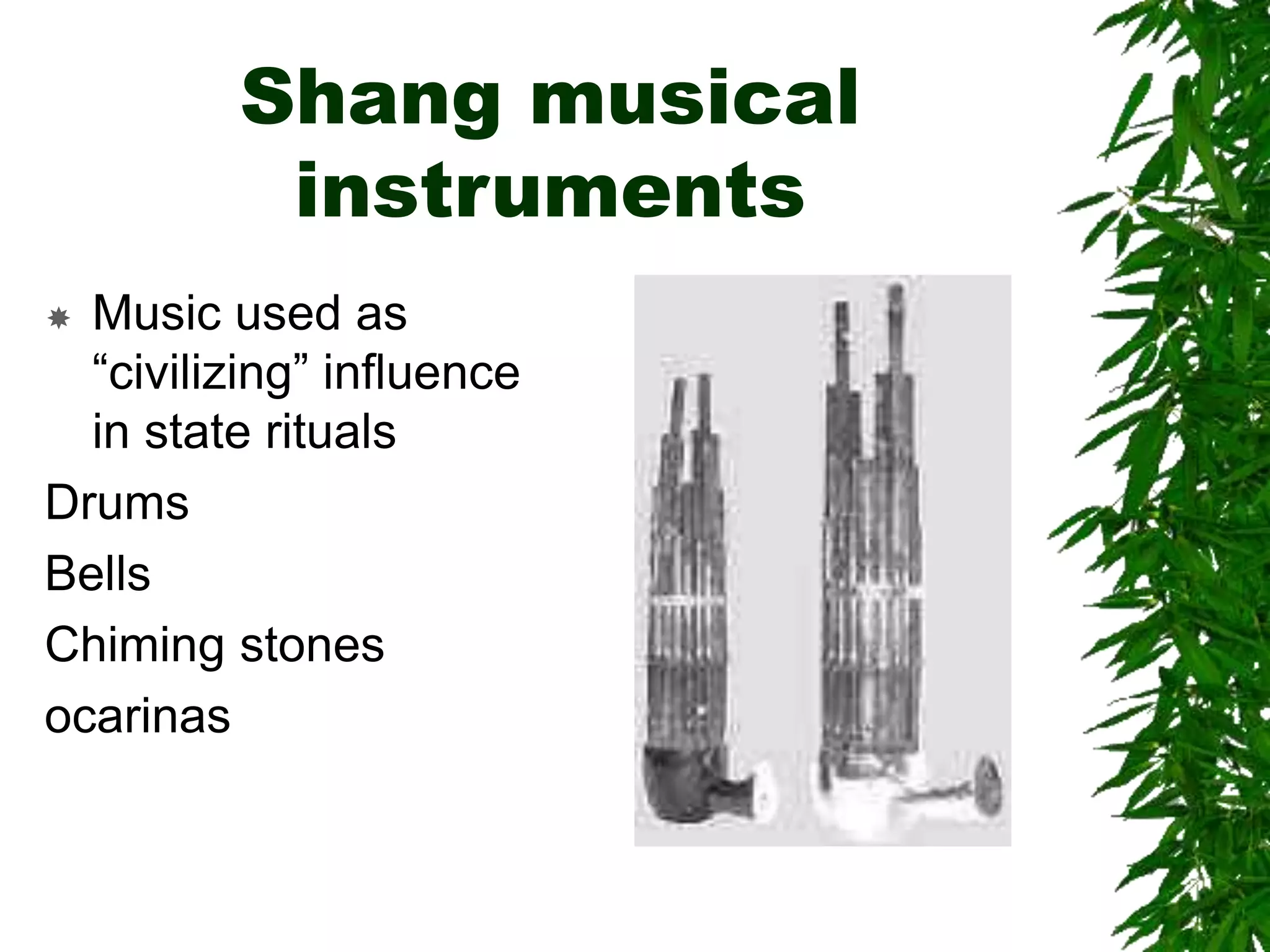 Shang musical instruments

Music used as “civilizing” influence in state rituals

Drums

Bells

Chiming stones

ocarinas